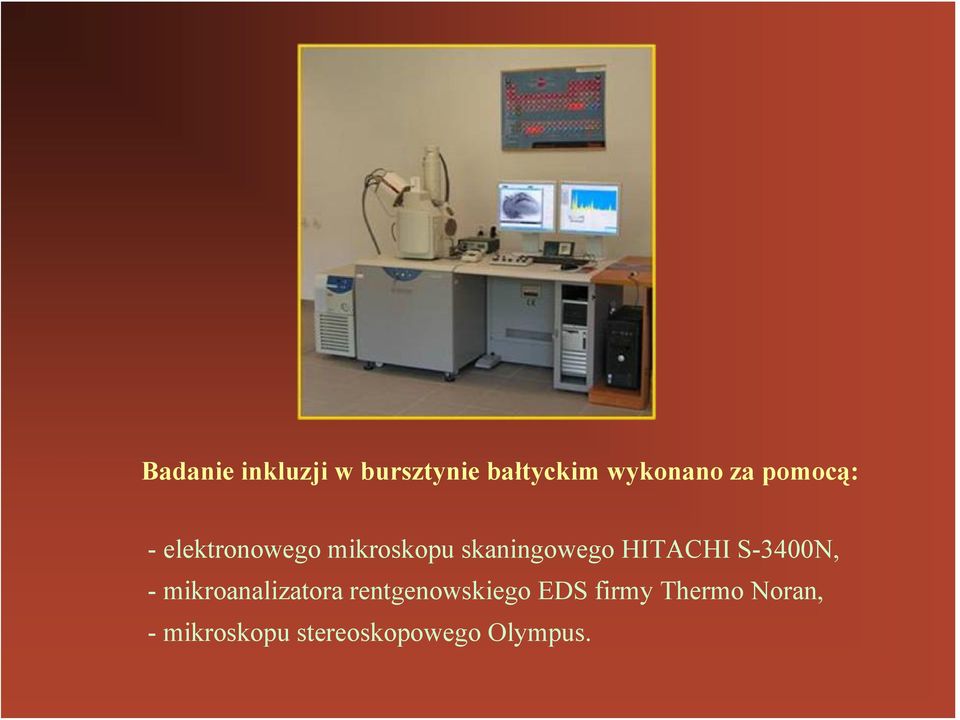 Badanie inkluzji w bursztynie bałtyckim wykonano za pomocą:

- elektronowego mikroskopu skaningowego HITACHI S-3400N,
- mikroanalizatora rentgenowskiego EDS firmy Thermo Noran,
- mikroskopu stereoskopowego Olympus.